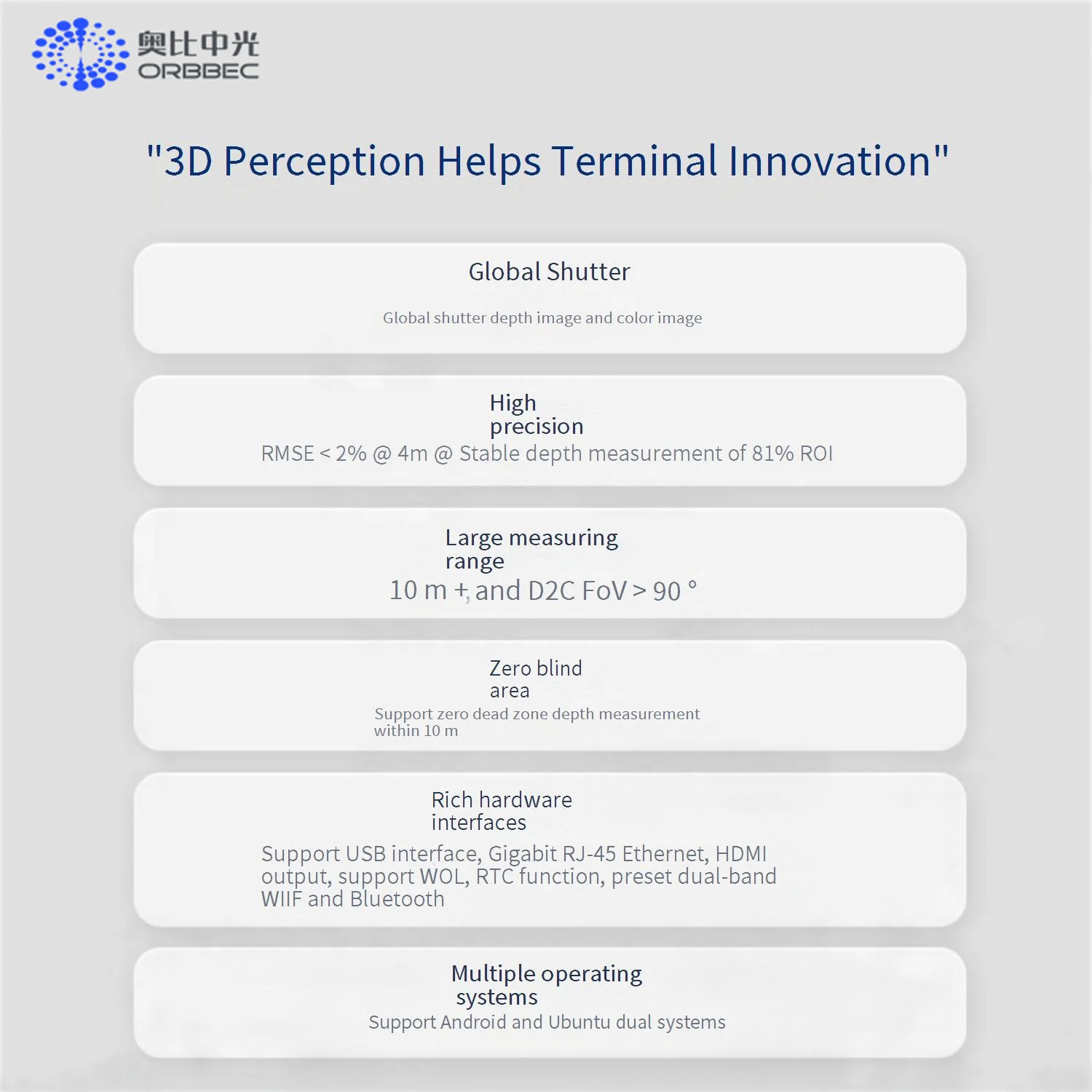 奥比中光
ORBBEC

"3D Perception Helps Terminal Innovation"

Global Shutter

Global shutter depth image and color image

High precision

RMSE < 2% @ 4m @ Stable depth measurement of 81% ROI

Large measuring range

10 m +, and D2C FoV > 90 °

Zero blind area

Support zero dead zone depth measurement within 10 m

Rich hardware interfaces

Support USB interface, Gigabit RJ-45 Ethernet, HDMI output, support WOL, RTC function, preset dual-band WIIF and Bluetooth

Multiple operating systems

Support Android and Ubuntu dual systems